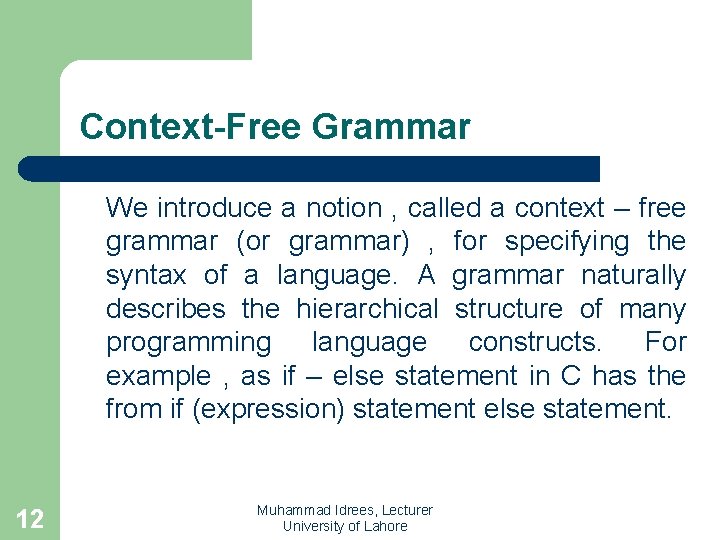 Context-Free Grammar

We introduce a notion , called a context – free grammar (or grammar) , for specifying the syntax of a language. A grammar naturally describes the hierarchical structure of many programming language constructs. For example , as if – else statement in C has the from if (expression) statement else statement.

12

Muhammad Idrees, Lecturer
University of Lahore